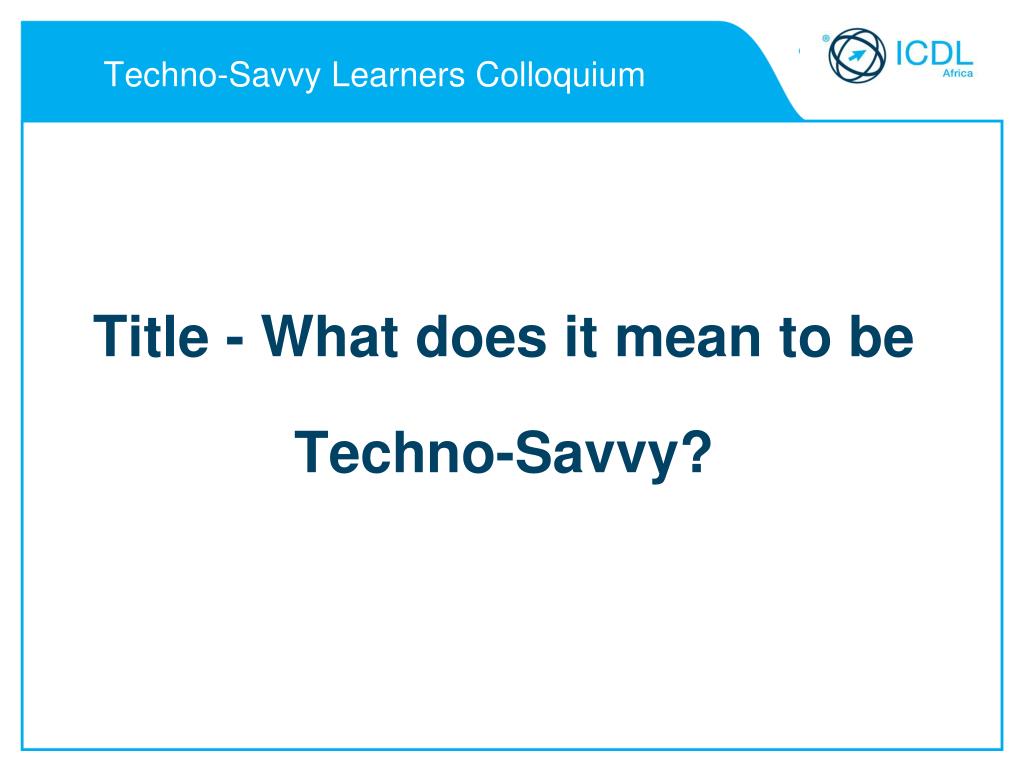 Techno-Savvy Learners Colloquium

ICDL Africa

Title - What does it mean to be Techno-Savvy?